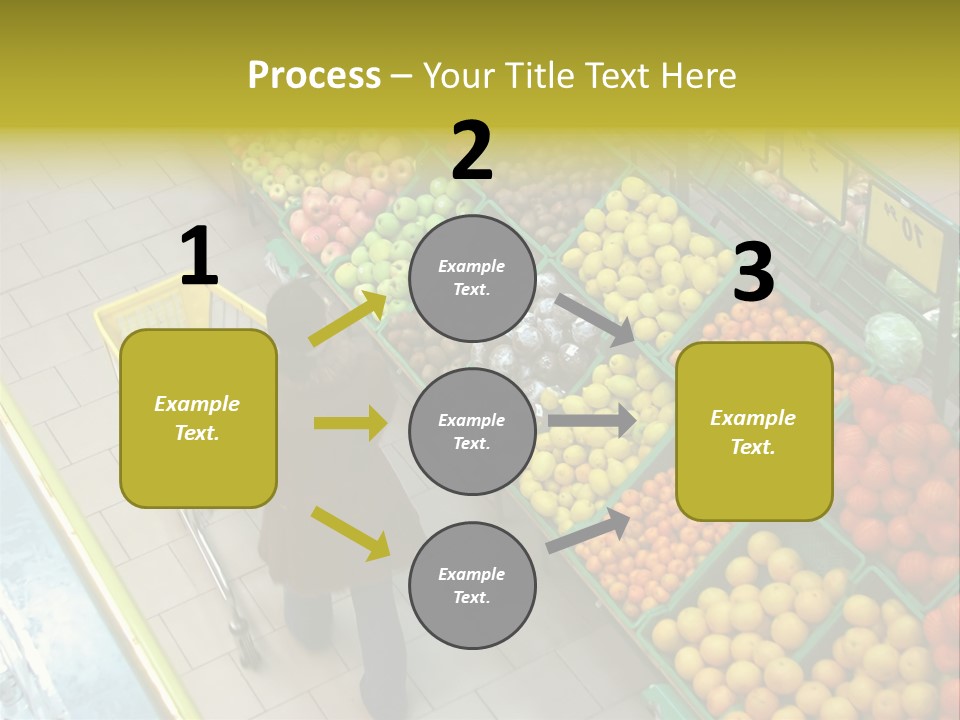 Process – Your Title Text Here

1

Example Text.

2

Example Text.

Example Text.

Example Text.

3

Example Text.